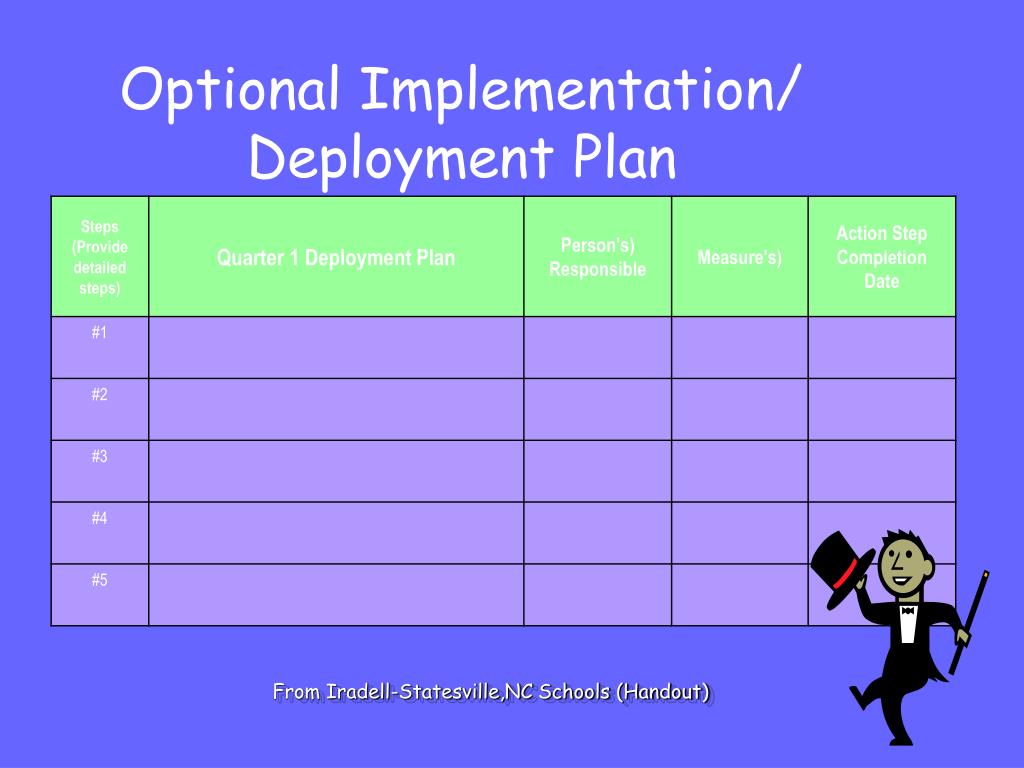 Optional Implementation/ Deployment Plan

| Steps (Provide detailed steps) | Quarter 1 Deployment Plan | Person's) Responsible | Measure's) | Action Step Completion Date |
|---|---|---|---|---|
| #1 | | | | |
| #2 | | | | |
| #3 | | | | |
| #4 | | | | |
| #5 | | | | |

From Iradell-Statesville,NC Schools (Handout)